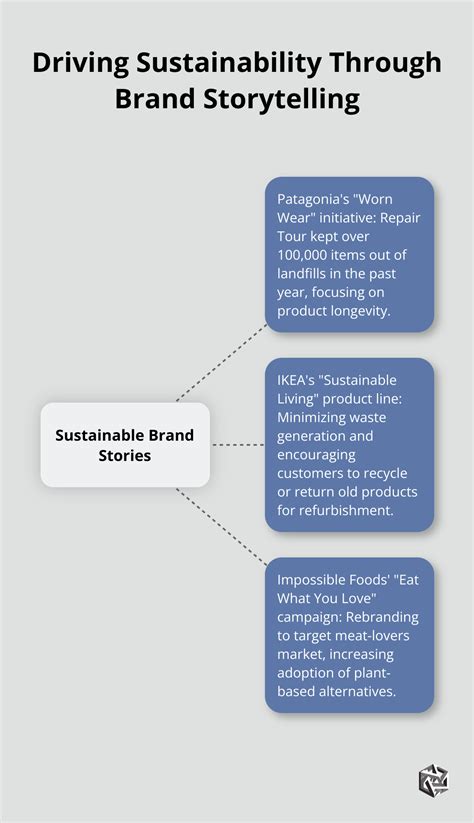 Driving Sustainability Through Brand Storytelling

Sustainable Brand Stories

Patagonia's "Worn Wear" initiative: Repair Tour kept over 100,000 items out of landfills in the past year, focusing on product longevity.

IKEA's "Sustainable Living" product line: Minimizing waste generation and encouraging customers to recycle or return old products for refurbishment.

Impossible Foods' "Eat What You Love" campaign: Rebranding to target meat-lovers market, increasing adoption of plant-based alternatives.